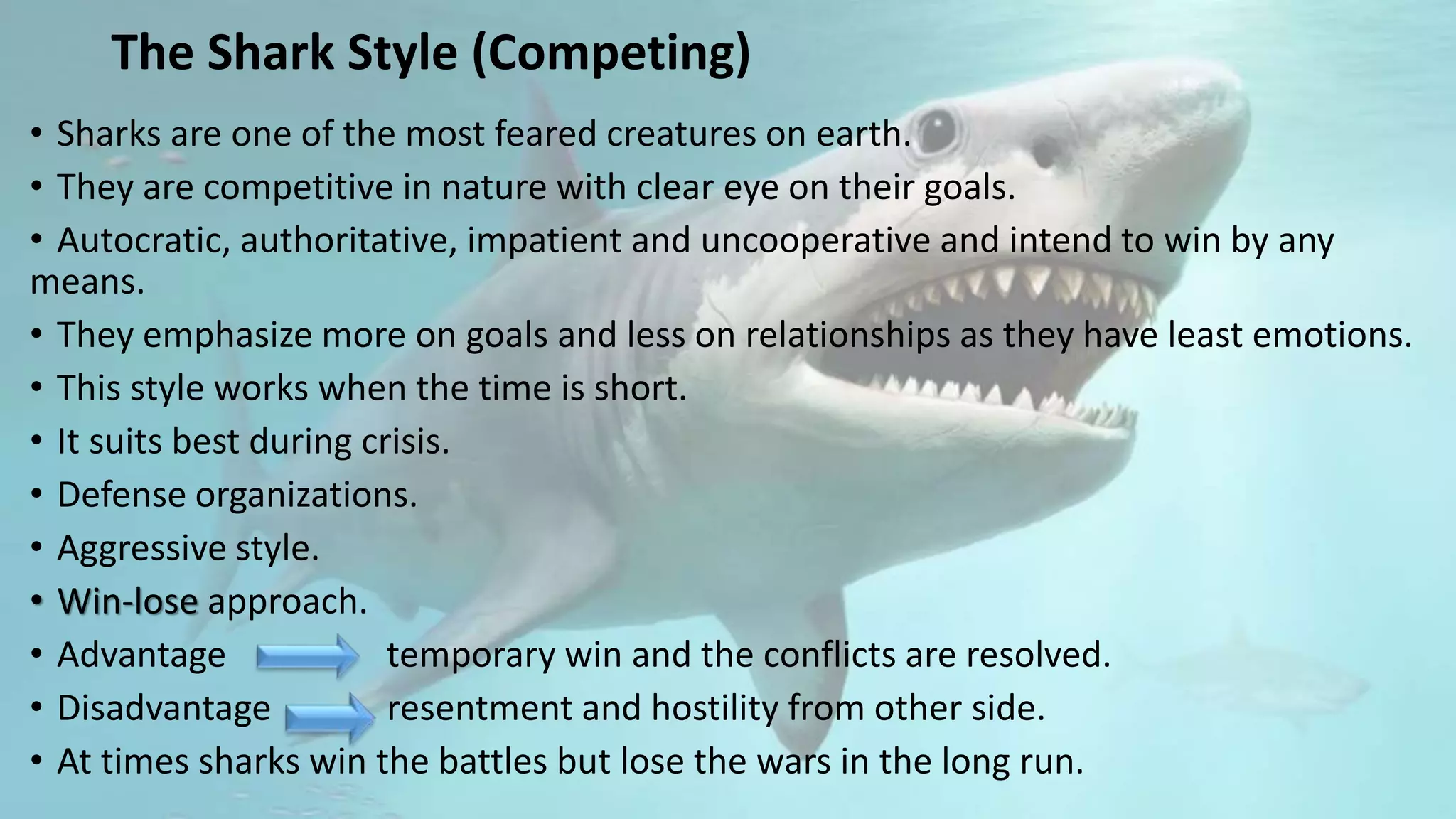 The Shark Style (Competing)

• Sharks are one of the most feared creatures on earth.
• They are competitive in nature with clear eye on their goals.
• Autocratic, authoritative, impatient and uncooperative and intend to win by any means.
• They emphasize more on goals and less on relationships as they have least emotions.
• This style works when the time is short.
• It suits best during crisis.
• Defense organizations.
• Aggressive style.
• Win-lose approach.
• Advantage temporary win and the conflicts are resolved.
• Disadvantage resentment and hostility from other side.
• At times sharks win the battles but lose the wars in the long run.